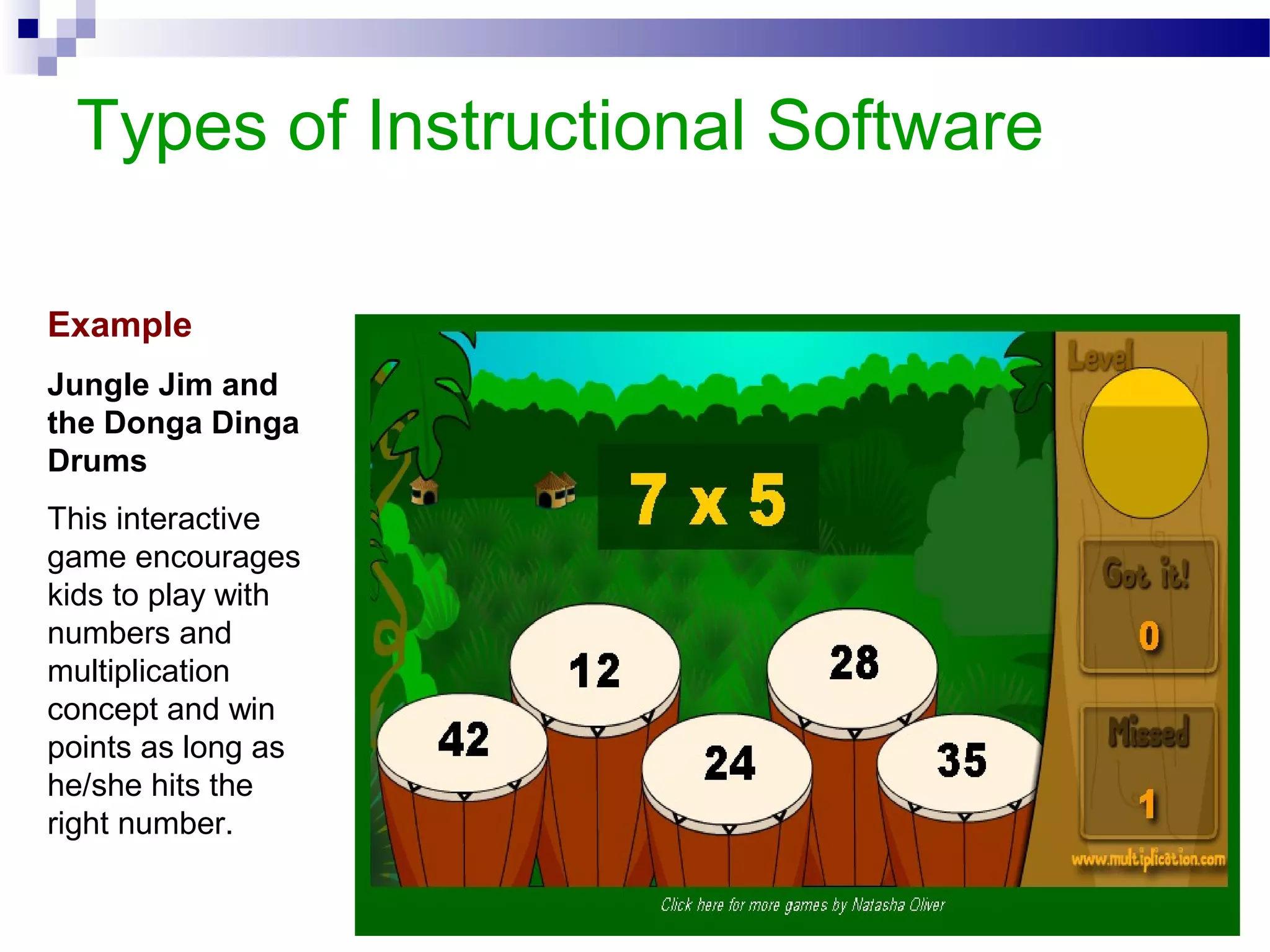 Types of Instructional Software

Example

Jungle Jim and the Donga Dinga Drums

This interactive game encourages kids to play with numbers and multiplication concept and win points as long as he/she hits the right number.

7 x 5

12

28

42

24

35

Level

Got it!

0

Missed

1

www.multiplication.com

Click here for more games by Natasha Oliver